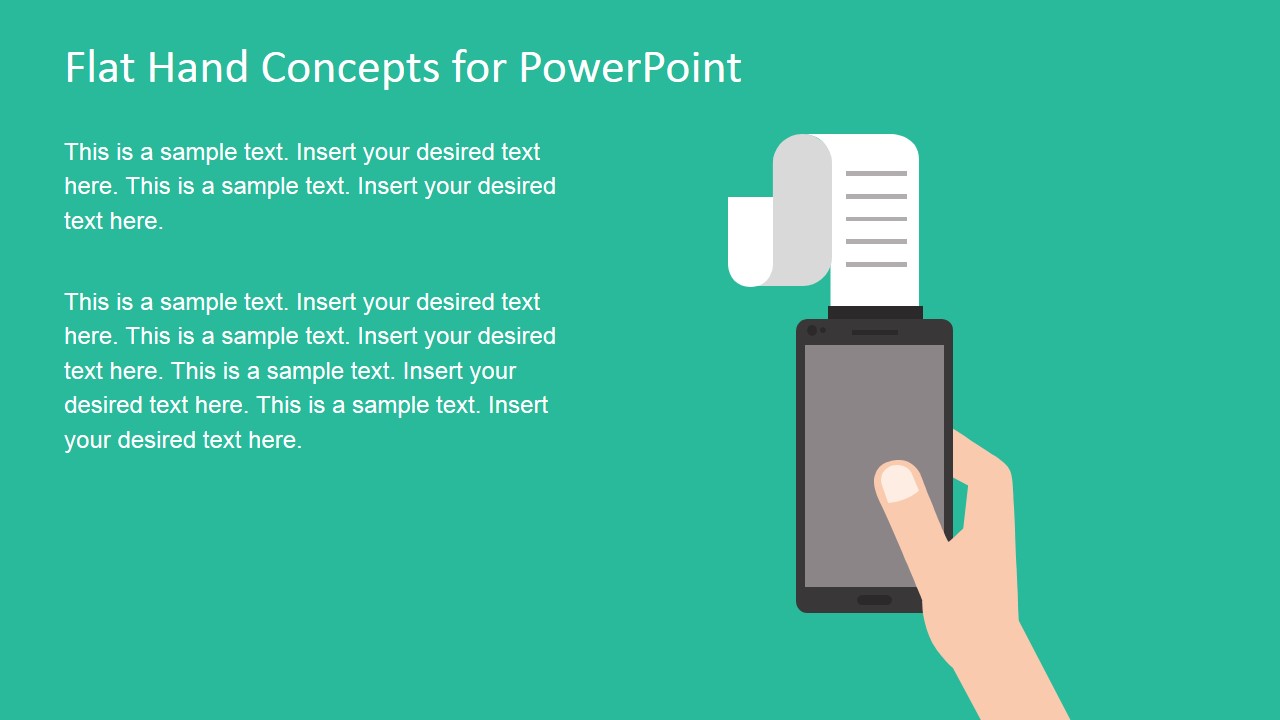 Flat Hand Concepts for PowerPoint

This is a sample text. Insert your desired text here. This is a sample text. Insert your desired text here.

This is a sample text. Insert your desired text here. This is a sample text. Insert your desired text here. This is a sample text. Insert your desired text here. This is a sample text. Insert your desired text here.